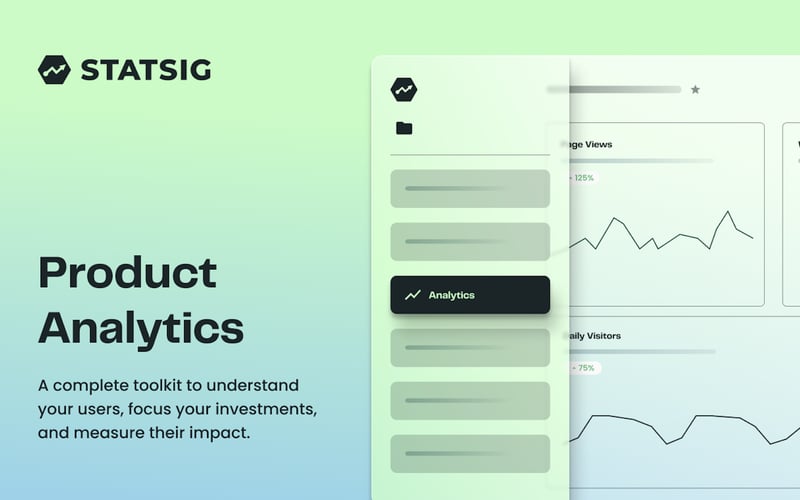 STATSIG

Product Analytics

A complete toolkit to understand your users, focus your investments, and measure their impact.

Analytics

age Views

+ 125%

aily Visitors

+ 75%